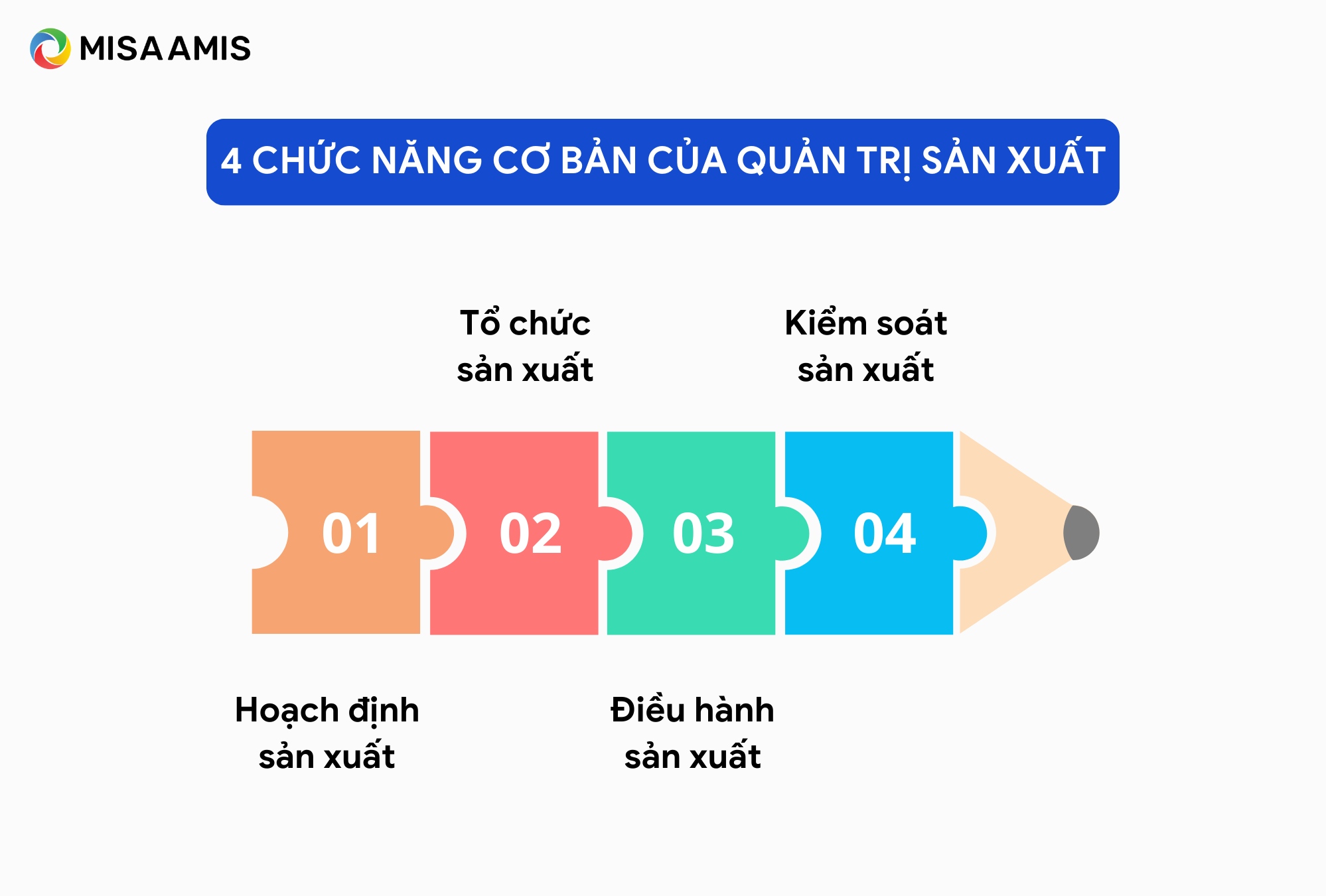 MISA AMIS

4 CHỨC NĂNG CƠ BẢN CỦA QUẢN TRỊ SẢN XUẤT

Tổ chức sản xuất

Kiểm soát sản xuất

01

02

03

04

Hoạch định sản xuất

Điều hành sản xuất